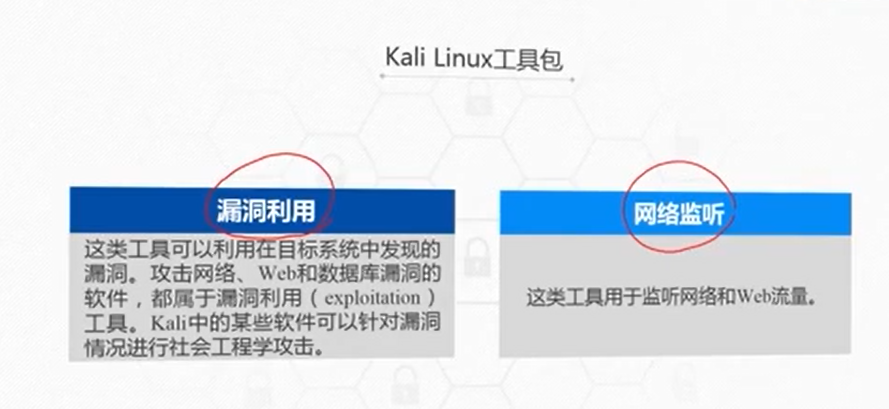 Kali Linux工具包

漏洞利用

这类工具可以利用在目标系统中发现的漏洞。攻击网络、Web和数据库漏洞的软件，都属于漏洞利用（exploitation）工具。Kali中的某些软件可以针对漏洞情况进行社会工程学攻击。

网络监听

这类工具用于监听网络和Web流量。